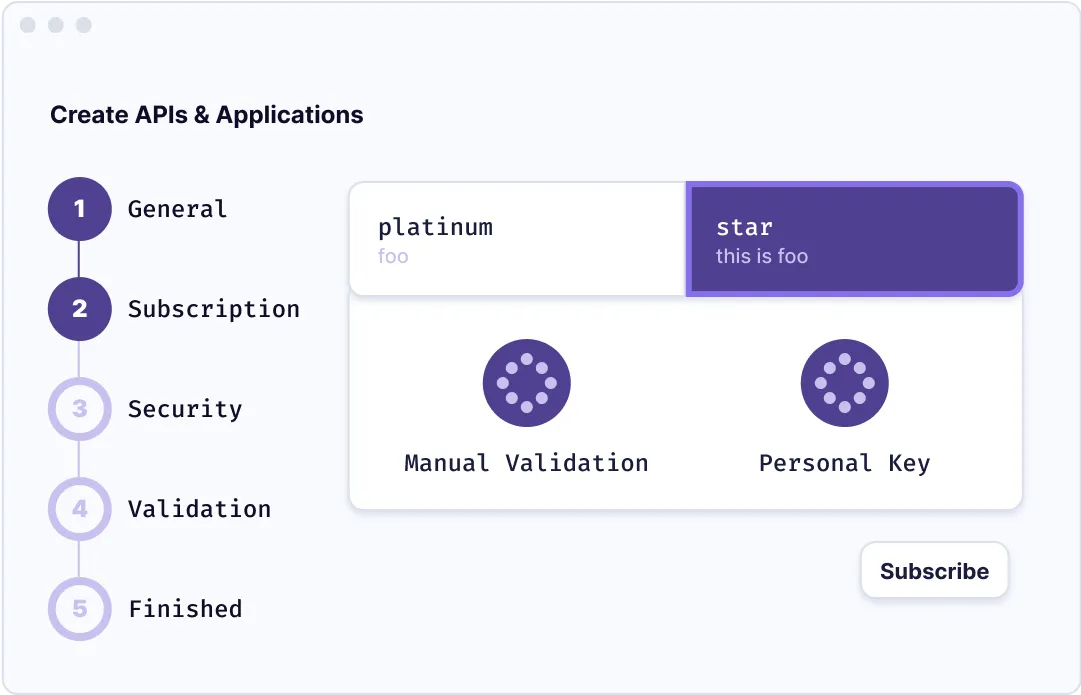 Create APIs & Applications

1 General

2 Subscription

3 Security

4 Validation

5 Finished

platinum
foo

star
this is foo

Manual Validation

Personal Key

Subscribe